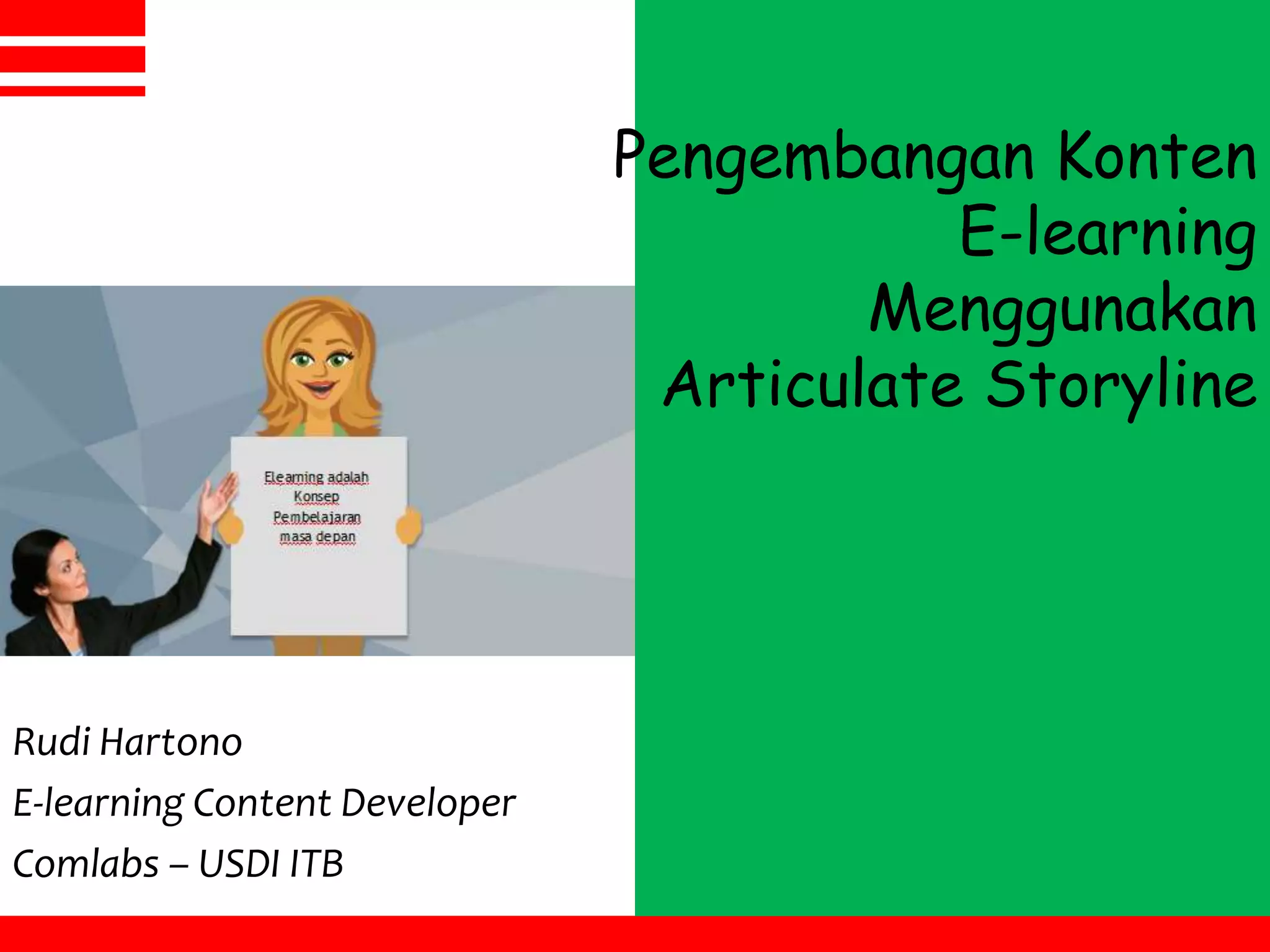 Pengembangan Konten E-learning Menggunakan Articulate Storyline

Elearning adalah Konsep Pembelajaran masa depan

Rudi Hartono

E-learning Content Developer

Comlabs – USDI ITB